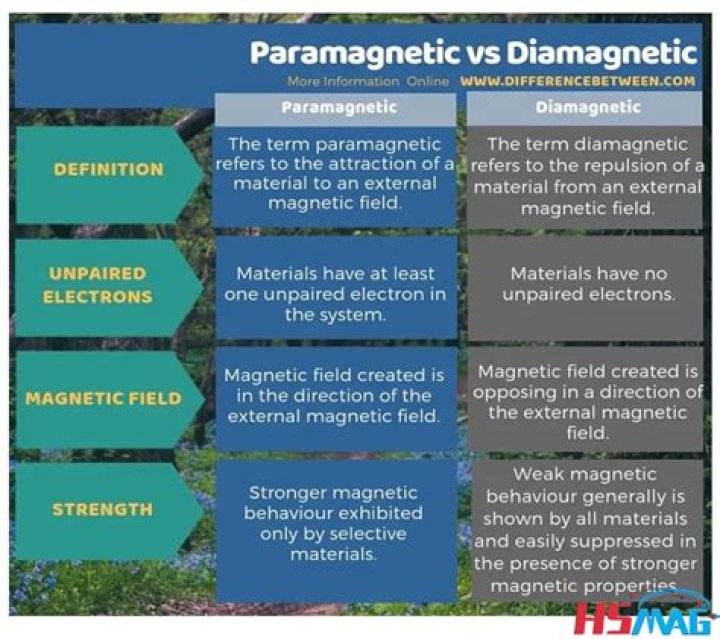 Paramagnetic vs Diamagnetic

More Information Online WWW.DIFFERENCEBETWEEN.COM

| | Paramagnetic | Diamagnetic |
|---|---|---|
| DEFINITION | The term paramagnetic refers to the attraction of a material to an external magnetic field. | The term diamagnetic refers to the repulsion of a material from an external magnetic field. |
| UNPAIRED ELECTRONS | Materials have at least one unpaired electron in the system. | Materials have no unpaired electrons. |
| MAGNETIC FIELD | Magnetic field created is in the direction of the external magnetic field. | Magnetic field created is opposing in a direction of the external magnetic field. |
| STRENGTH | Stronger magnetic behaviour exhibited only by selective materials. | Weak magnetic behaviour generally is shown by all materials and easily suppressed in the presence of stronger magnetic properties. |

HSMAG